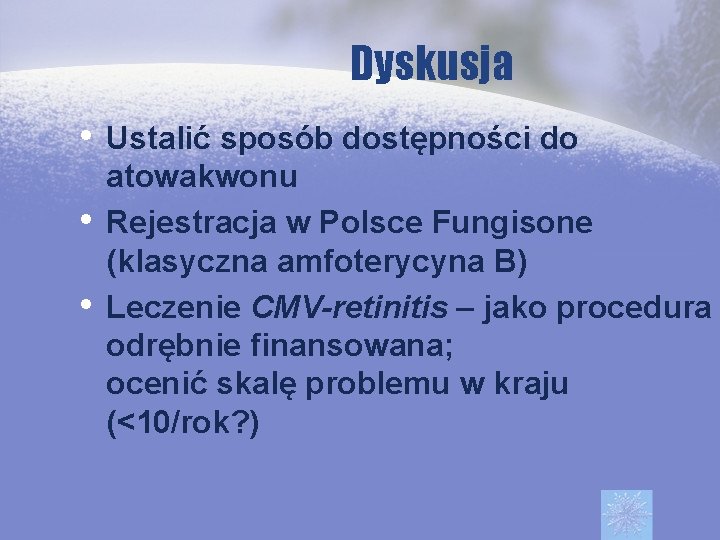 Dyskusja

• Ustalić sposób dostępności do atowakwonu

• Rejestracja w Polsce Fungisone (klasyczna amfoterycyna B)

• Leczenie CMV-retinitis – jako procedura odrębnie finansowana;
ocenić skalę problemu w kraju (<10/rok?)